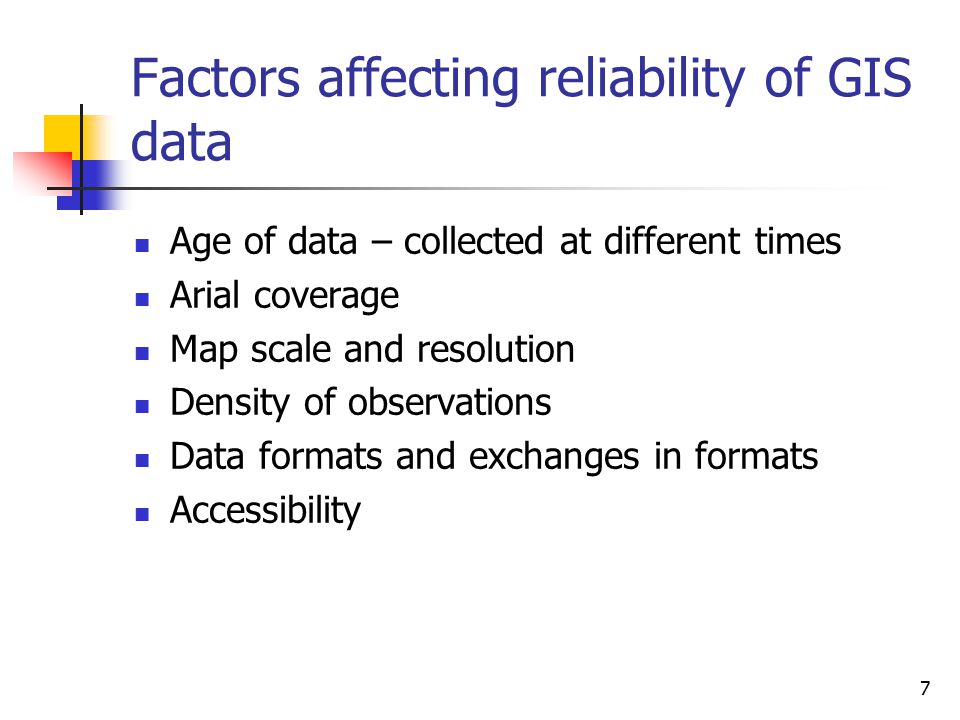 Factors affecting reliability of GIS data

- Age of data – collected at different times
- Arial coverage
- Map scale and resolution
- Density of observations
- Data formats and exchanges in formats
- Accessibility

7